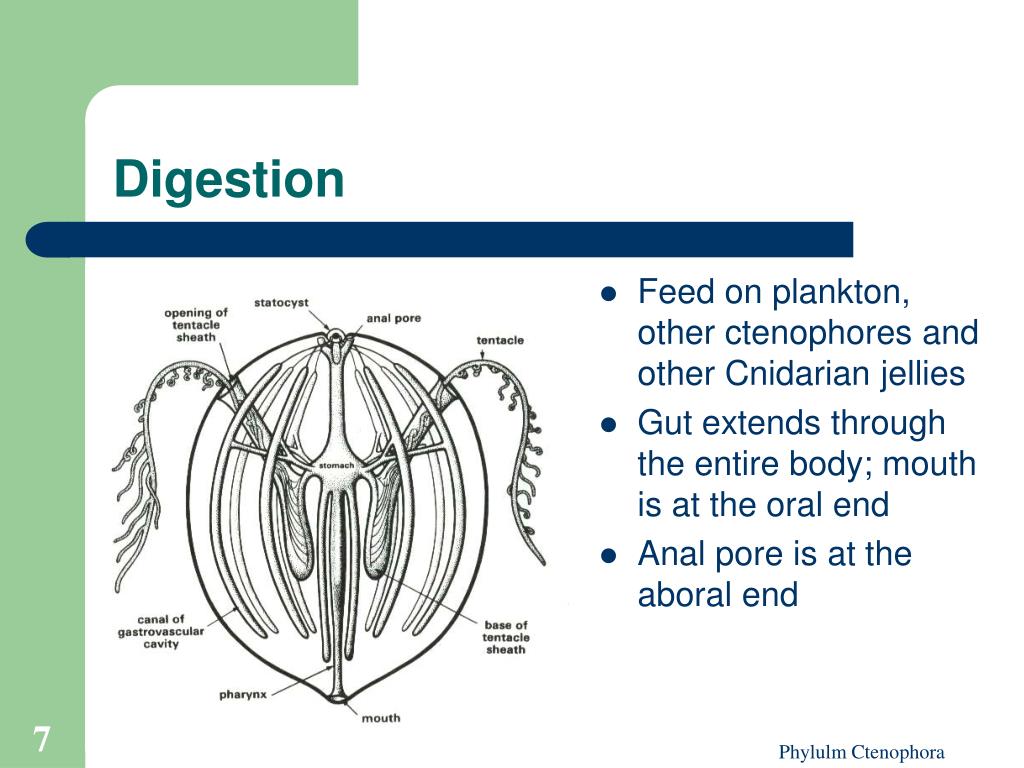 Digestion

opening of tentacle sheath

statocyst

anal pore

tentacle

stomach

canal of gastrovascular cavity

base of tentacle sheath

pharynx

mouth

- Feed on plankton, other ctenophores and other Cnidarian jellies
- Gut extends through the entire body; mouth is at the oral end
- Anal pore is at the aboral end

7

Phylulm Ctenophora